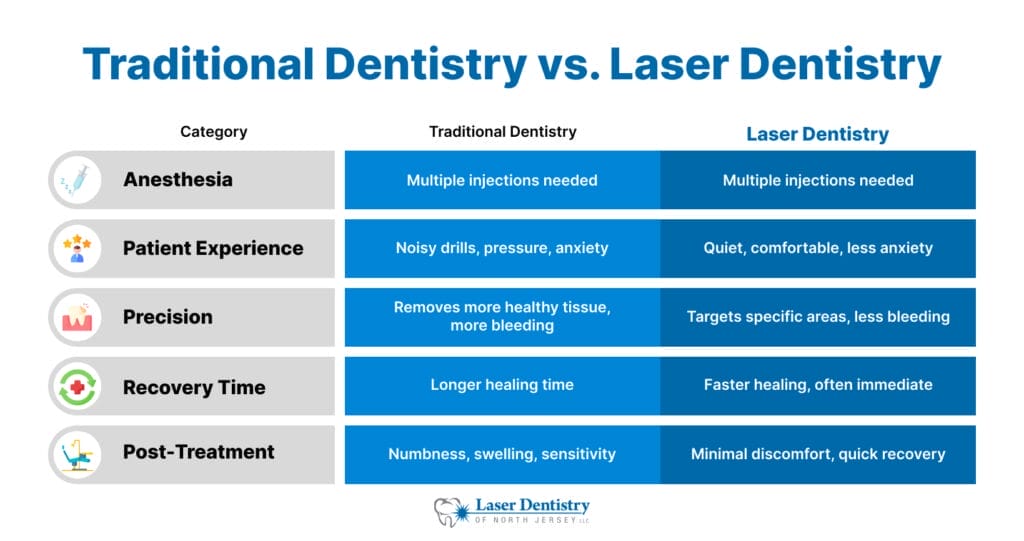 Traditional Dentistry vs. Laser Dentistry

| Category | Traditional Dentistry | Laser Dentistry |
|---|---|---|
| Anesthesia | Multiple injections needed | Multiple injections needed |
| Patient Experience | Noisy drills, pressure, anxiety | Quiet, comfortable, less anxiety |
| Precision | Removes more healthy tissue, more bleeding | Targets specific areas, less bleeding |
| Recovery Time | Longer healing time | Faster healing, often immediate |
| Post-Treatment | Numbness, swelling, sensitivity | Minimal discomfort, quick recovery |

Laser Dentistry OF NORTH JERSEY LLC